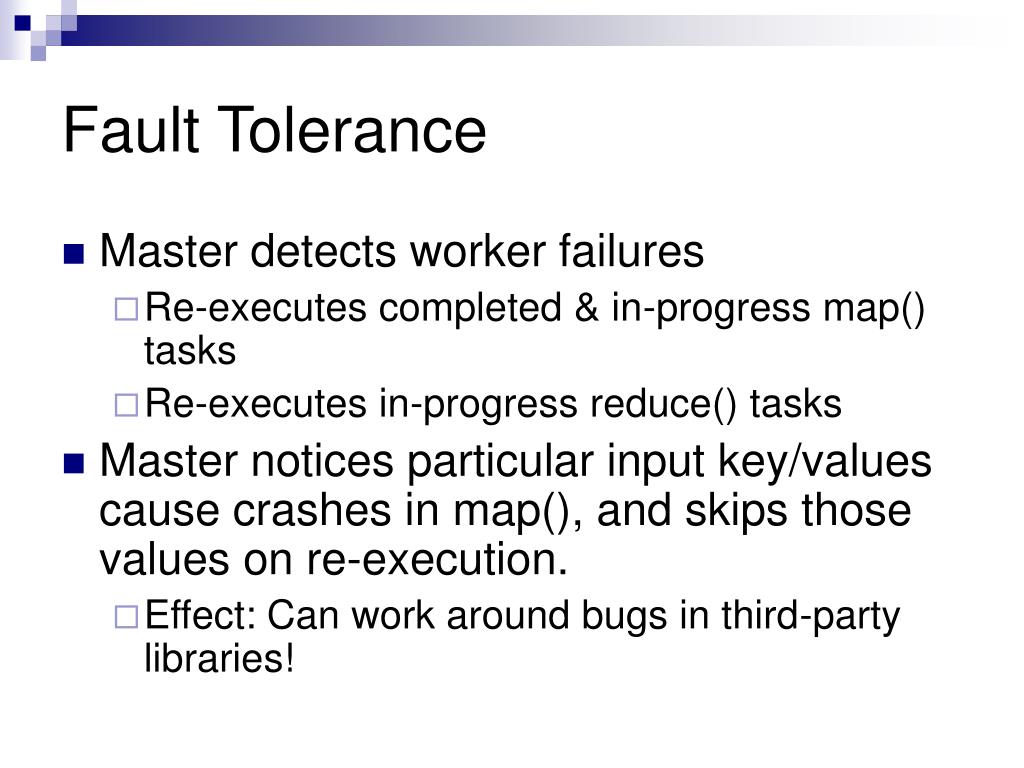 Fault Tolerance

Master detects worker failures

Re-executes completed & in-progress map() tasks

Re-executes in-progress reduce() tasks

Master notices particular input key/values cause crashes in map(), and skips those values on re-execution.

Effect: Can work around bugs in third-party libraries!